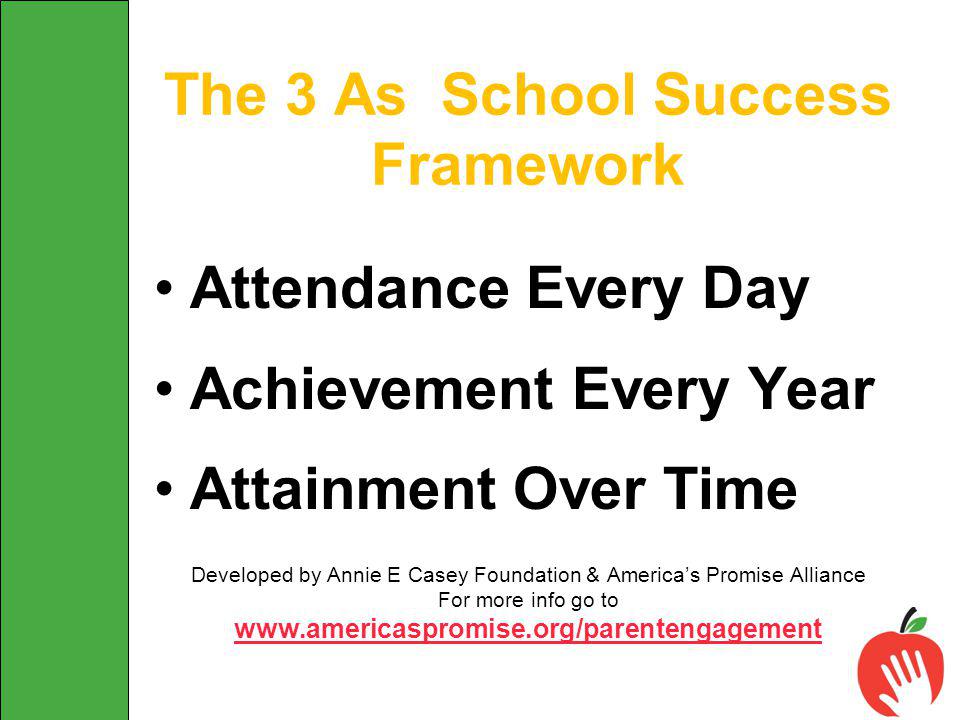 The 3 As  School Success Framework

• Attendance Every Day

• Achievement Every Year

• Attainment Over Time

Developed by Annie E Casey Foundation & America's Promise Alliance
For more info go to
www.americaspromise.org/parentengagement